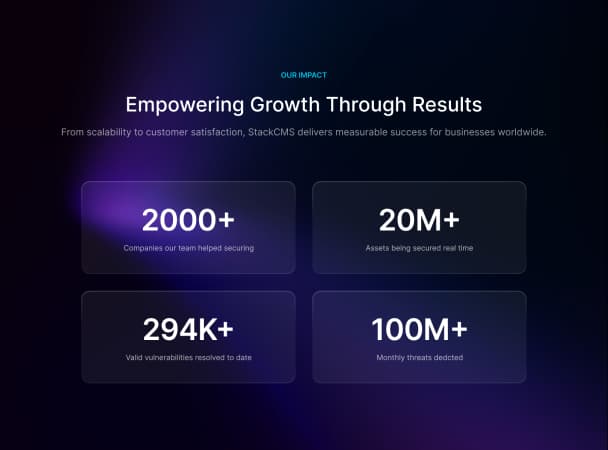 OUR IMPACT

Empowering Growth Through Results

From scalability to customer satisfaction, StackCMS delivers measurable success for businesses worldwide.

2000+
Companies our team helped securing

20M+
Assets being secured real time

294K+
Valid vulnerabilities resolved to date

100M+
Monthly threats dedcted